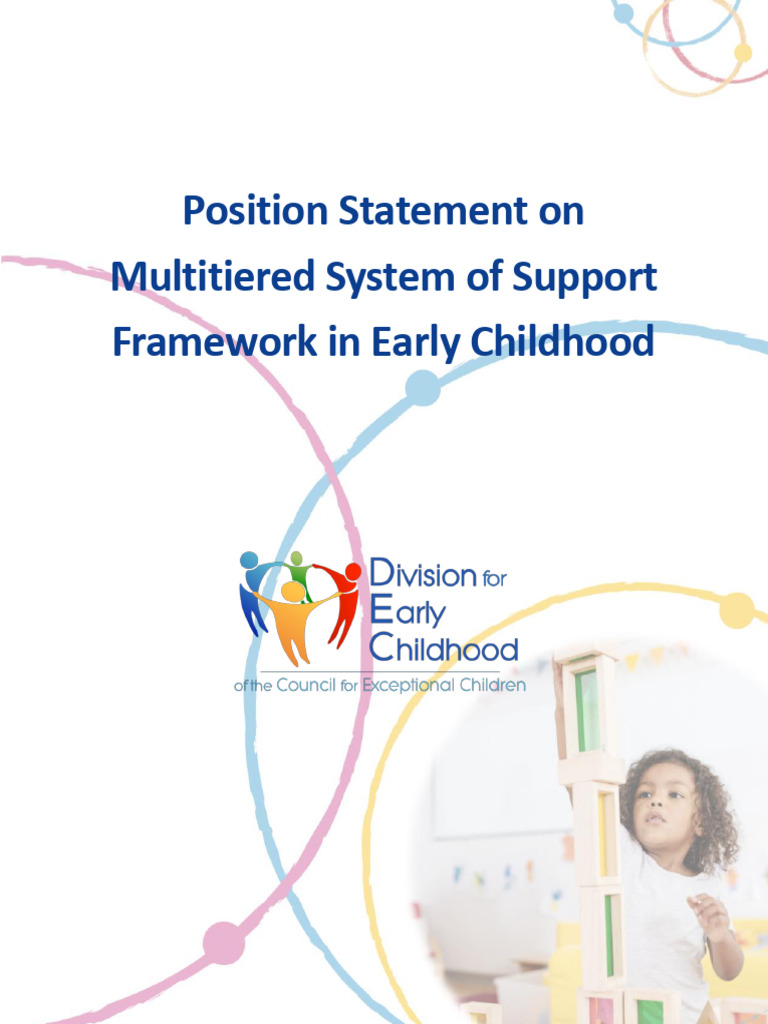 Position Statement on Multitiered System of Support Framework in Early Childhood

Division for Early Childhood
of the Council for Exceptional Children